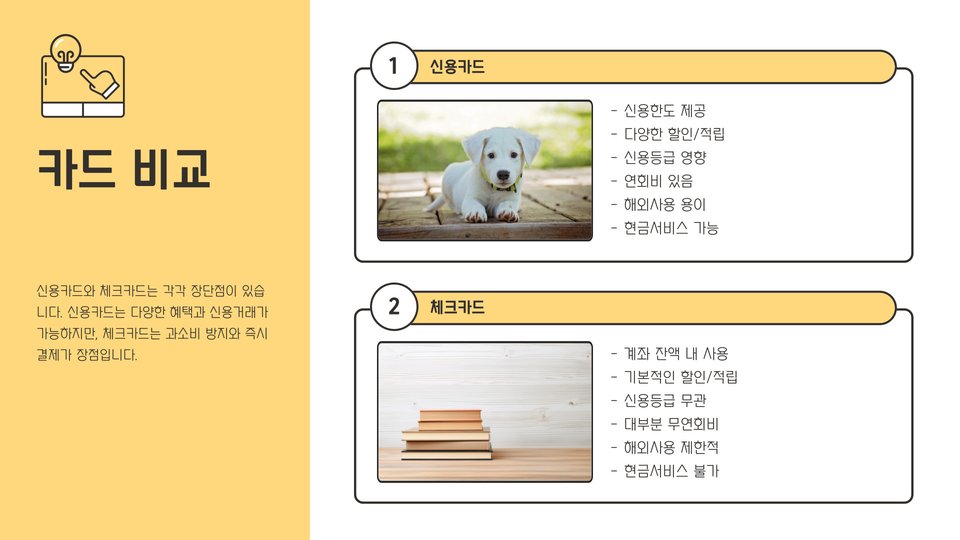 카드 비교

신용카드와 체크카드는 각각 장단점이 있습니다. 신용카드는 다양한 혜택과 신용거래가 가능하지만, 체크카드는 과소비 방지와 즉시 결제가 장점입니다.

1 신용카드

- 신용한도 제공
- 다양한 할인/적립
- 신용등급 영향
- 연회비 있음
- 해외사용 용이
- 현금서비스 가능

2 체크카드

- 계좌 잔액 내 사용
- 기본적인 할인/적립
- 신용등급 무관
- 대부분 무연회비
- 해외사용 제한적
- 현금서비스 불가